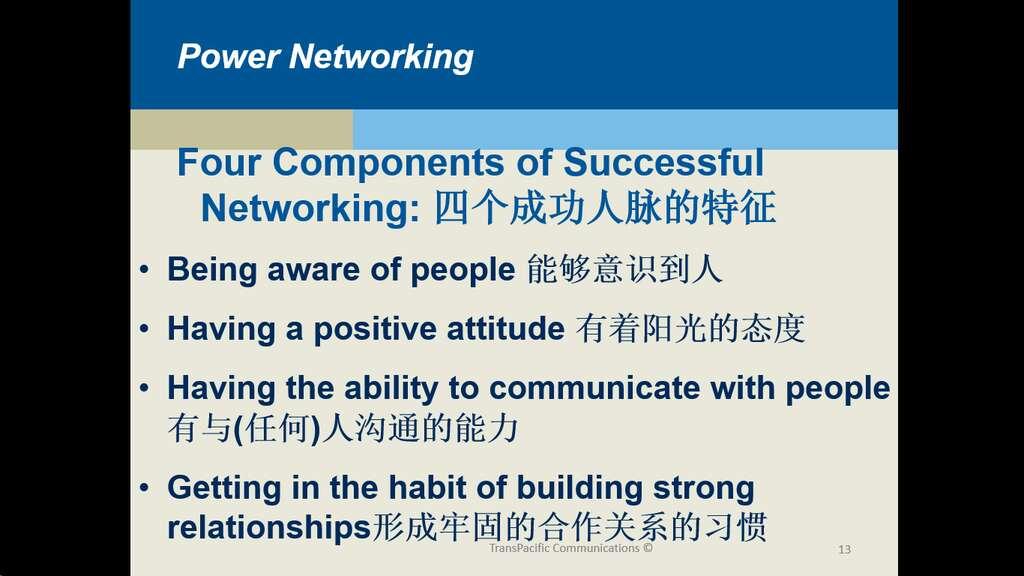 Power Networking

Four Components of Successful Networking: 四个成功人脉的特征

• Being aware of people 能够意识到人

• Having a positive attitude 有着阳光的态度

• Having the ability to communicate with people 有与(任何)人沟通的能力

• Getting in the habit of building strong relationships形成牢固的合作关系的习惯

TransPacific Communications ©

13